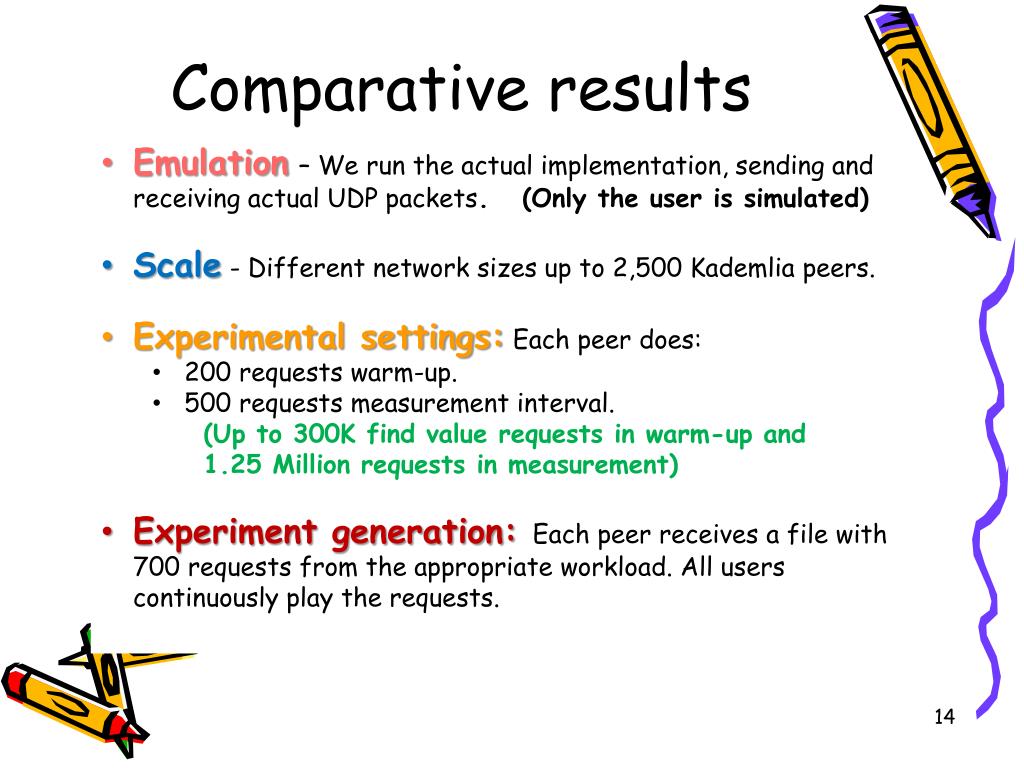 Comparative results

• Emulation – We run the actual implementation, sending and receiving actual UDP packets. (Only the user is simulated)

• Scale - Different network sizes up to 2,500 Kademlia peers.

• Experimental settings: Each peer does:
  • 200 requests warm-up.
  • 500 requests measurement interval.
  (Up to 300K find value requests in warm-up and 1.25 Million requests in measurement)

• Experiment generation: Each peer receives a file with 700 requests from the appropriate workload. All users continuously play the requests.

14